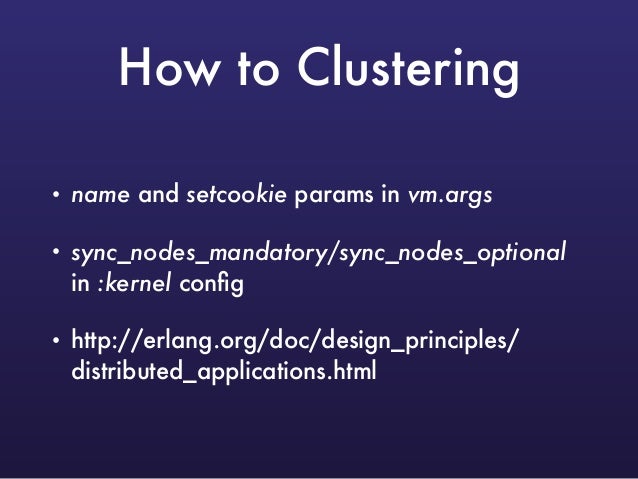 How to Clustering

• name and setcookie params in vm.args

• sync_nodes_mandatory/sync_nodes_optional in :kernel config

• http://erlang.org/doc/design_principles/distributed_applications.html